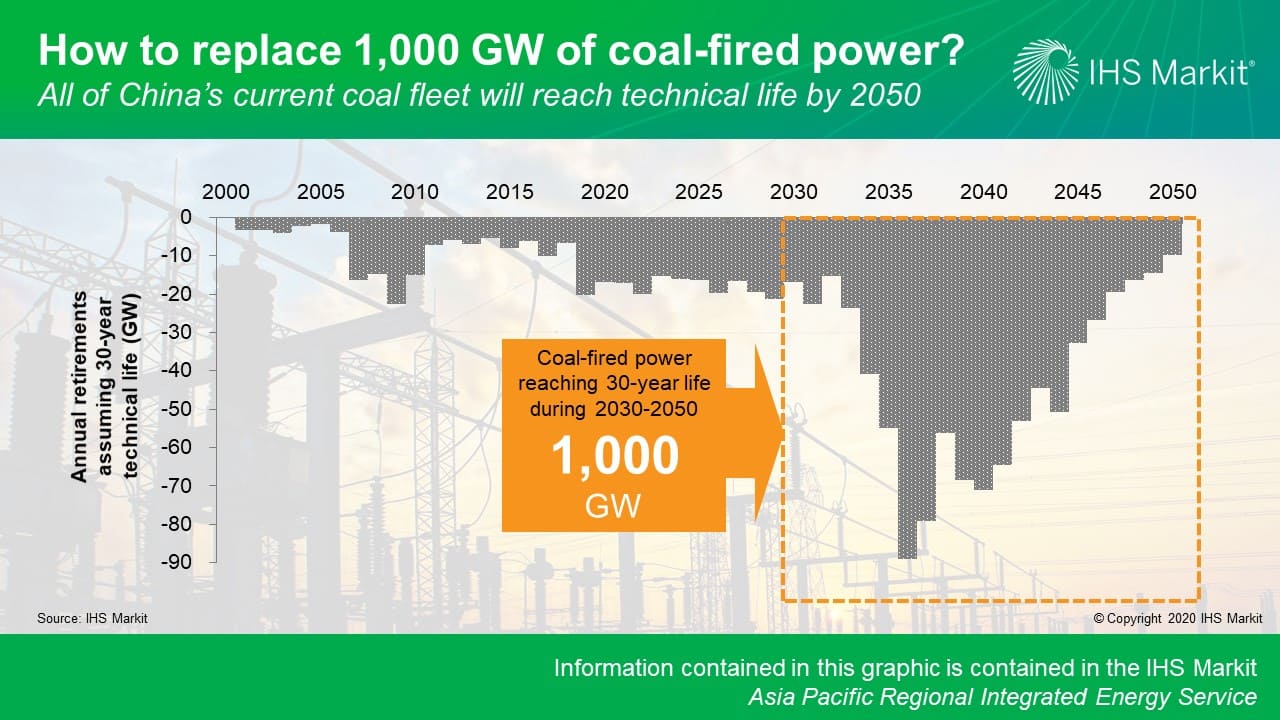 How to replace 1,000 GW of coal-fired power?
All of China's current coal fleet will reach technical life by 2050

IHS Markit®

2000 2005 2010 2015 2020 2025 2030 2035 2040 2045 2050

0
-10
-20
-30
-40
-50
-60
-70
-80
-90

Annual retirements assuming 30-year technical life (GW)

Coal-fired power reaching 30-year life during 2030-2050
1,000
GW

Source: IHS Markit

© Copyright 2020 IHS Markit

Information contained in this graphic is contained in the IHS Markit
Asia Pacific Regional Integrated Energy Service